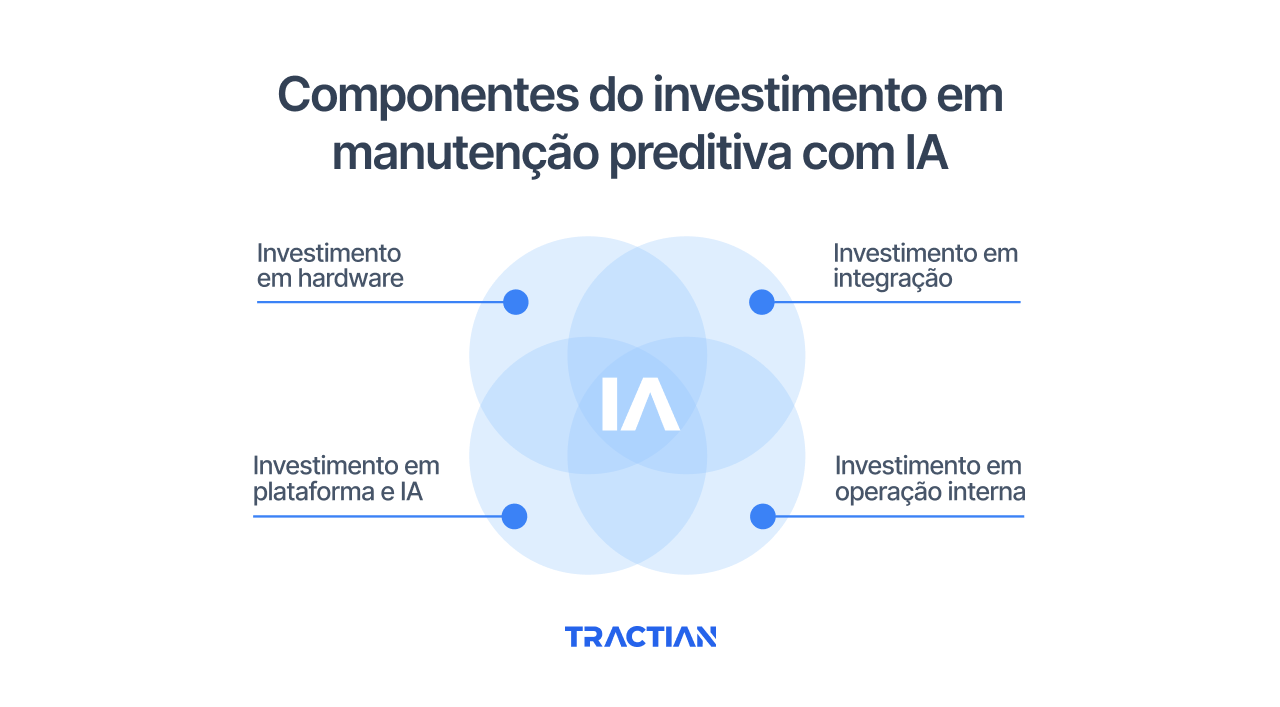 Componentes do investimento em manutenção preditiva com IA

Investimento em hardware

Investimento em integração

IA

Investimento em plataforma e IA

Investimento em operação interna

TRACTIAN